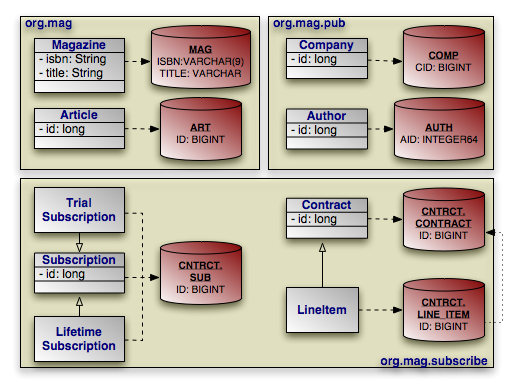 org.mag

Magazine
- isbn: String
- title: String

MAG
ISBN:VARCHAR(9)
TITLE: VARCHAR

Article
- id: long

ART
ID: BIGINT

org.mag.pub

Company
- id: long

COMP
CID: BIGINT

Author
- id: long

AUTH
AID: INTEGER64

Trial Subscription

Subscription
- id: long

Lifetime Subscription

CNTRCT.
SUB
ID: BIGINT

Contract
- id: long

CNTRCT.
CONTRACT
ID: BIGINT

LineItem

CNTRCT.
LINE_ITEM
ID: BIGINT

org.mag.subscribe